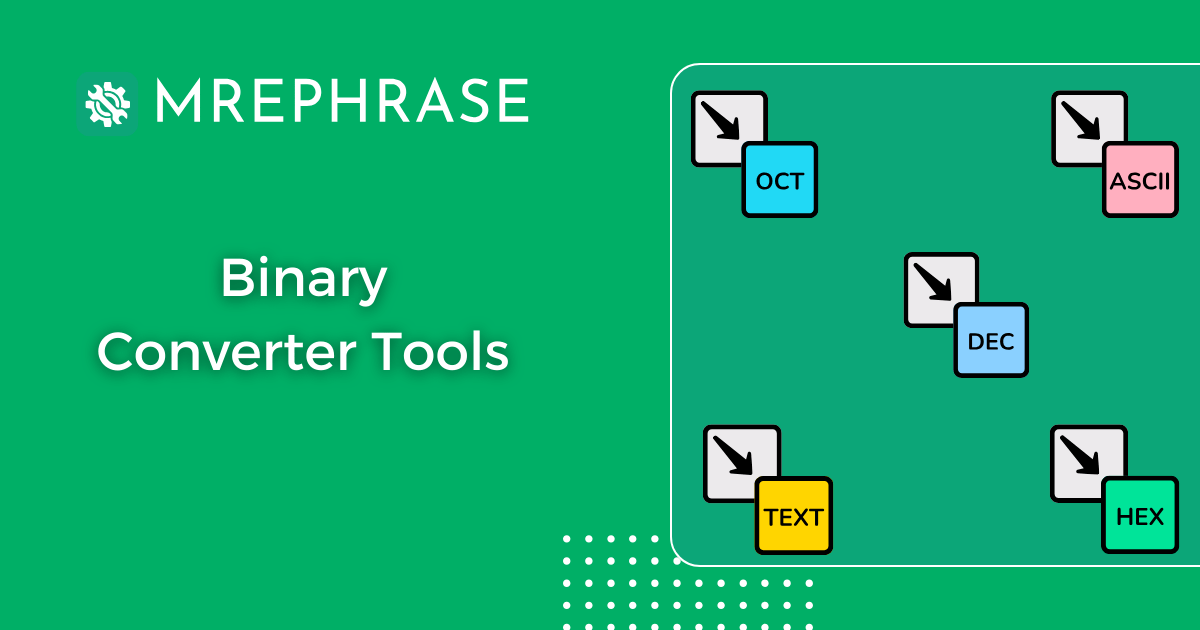 MREPHRASE

Binary
Converter Tools

OCT

ASCII

DEC

TEXT

HEX